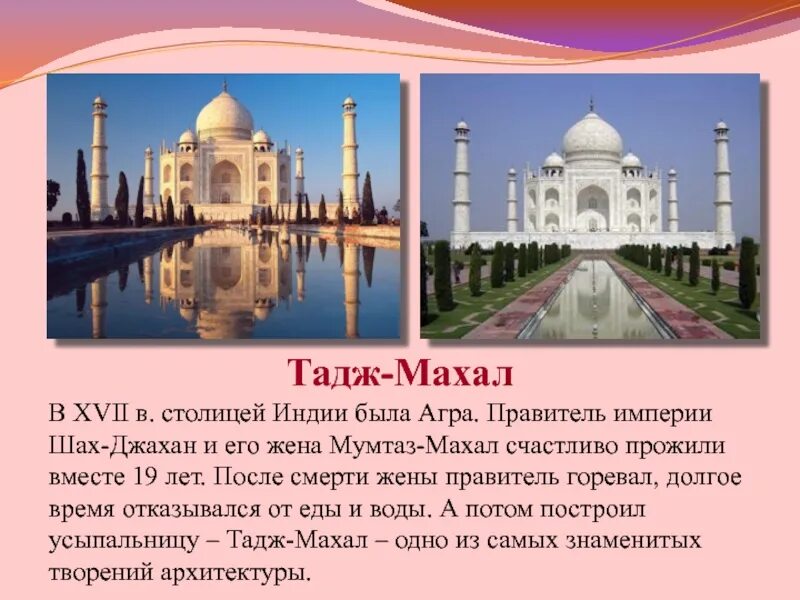 Тадж-Махал

В XVII в. столицей Индии была Агра. Правитель империи Шах-Джахан и его жена Мумтаз-Махал счастливо прожили вместе 19 лет. После смерти жены правитель горевал, долгое время отказывался от еды и воды. А потом построил усыпальницу – Тадж-Махал – одно из самых знаменитых творений архитектуры.